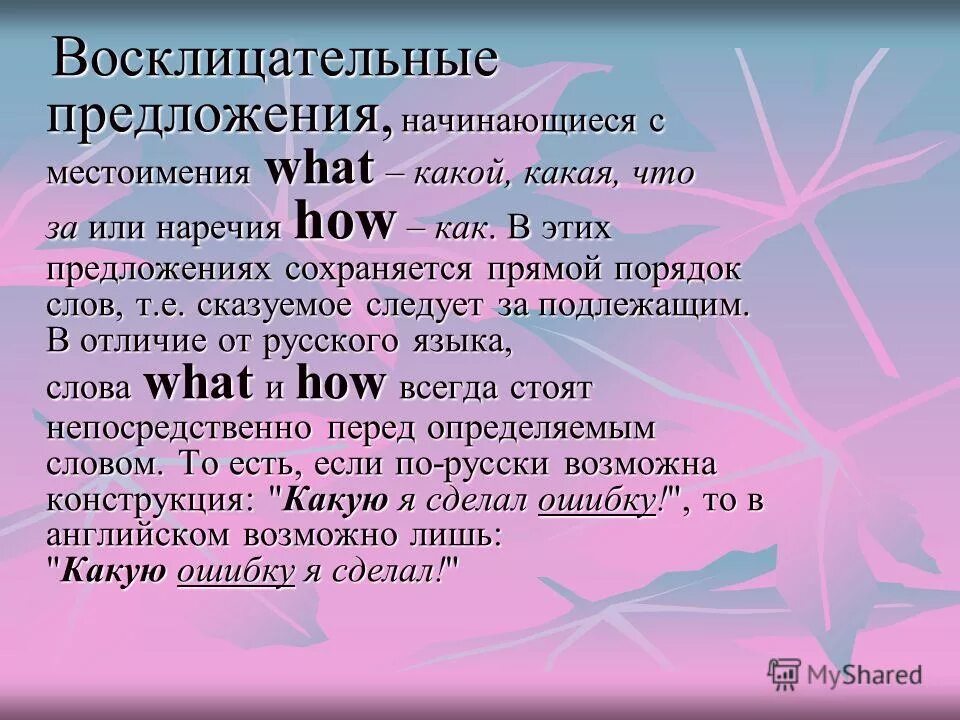 Восклицательные предложения, начинающиеся с местоимения what – какой, какая, что за или наречия how – как. В этих предложениях сохраняется прямой порядок слов, т.е. сказуемое следует за подлежащим. В отличие от русского языка, слова what и how всегда стоят непосредственно перед определяемым словом. То есть, если по-русски возможна конструкция: "Какую я сделал ошибку!", то в английском возможно лишь: "Какую ошибку я сделал!"

MyShared